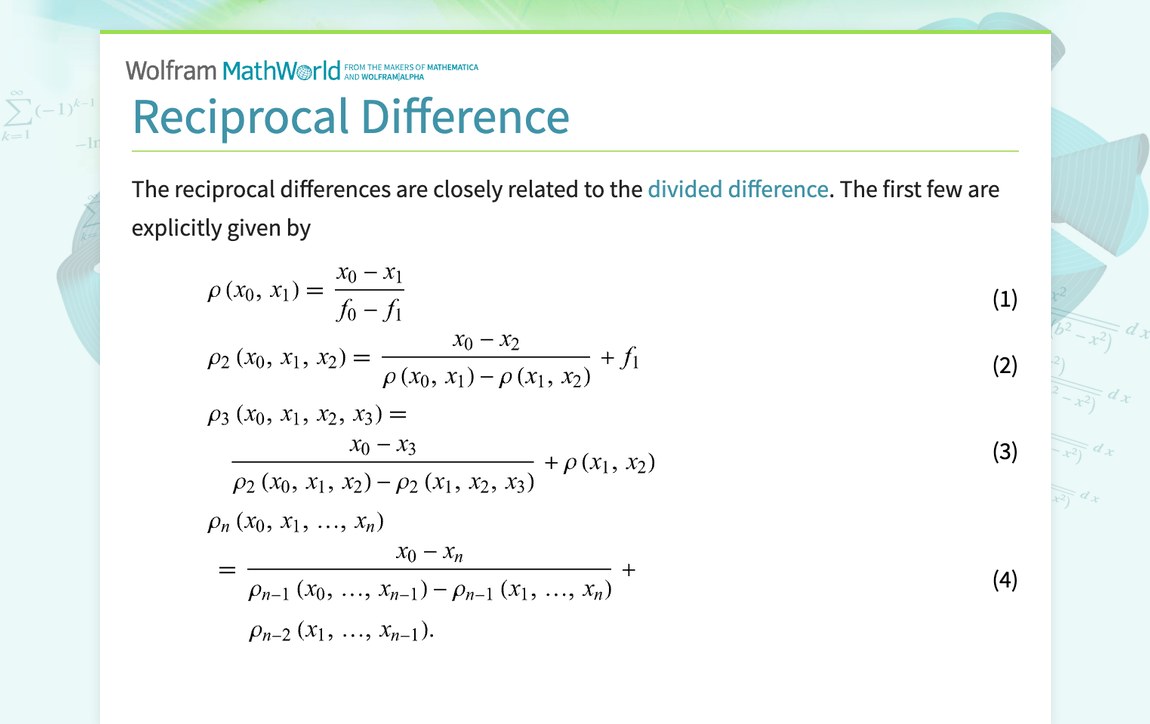 Wolfram MathWorld FROM THE MAKERS OF MATHEMATICA AND WOLFRAM|ALPHA

Reciprocal Difference

The reciprocal differences are closely related to the divided difference. The first few are explicitly given by

$\rho(x_0, x_1) = \frac{x_0 - x_1}{f_0 - f_1}$ (1)

$\rho_2(x_0, x_1, x_2) = \frac{x_0 - x_2}{\rho(x_0, x_1) - \rho(x_1, x_2)} + f_1$ (2)

$\rho_3(x_0, x_1, x_2, x_3) = \frac{x_0 - x_3}{\rho_2(x_0, x_1, x_2) - \rho_2(x_1, x_2, x_3)} + \rho(x_1, x_2)$ (3)

$\rho_n(x_0, x_1, \ldots, x_n) = \frac{x_0 - x_n}{\rho_{n-1}(x_0, \ldots, x_{n-1}) - \rho_{n-1}(x_1, \ldots, x_n)} + \rho_{n-2}(x_1, \ldots, x_{n-1}).$ (4)